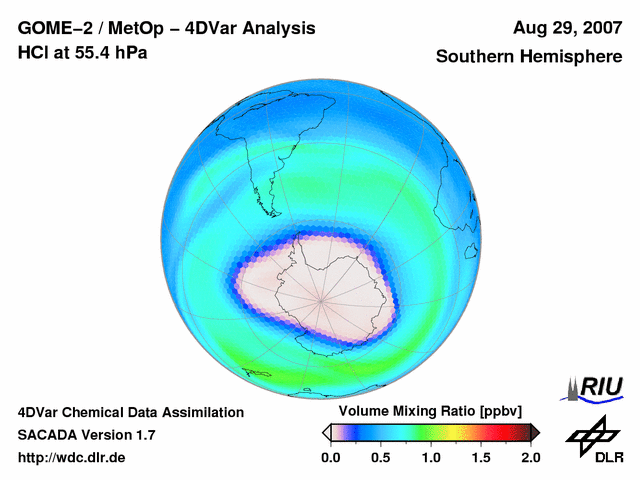 GOME–2 / MetOp – 4DVar Analysis
HCl at 55.4 hPa

Aug 29, 2007
Southern Hemisphere

4DVar Chemical Data Assimilation
SACADA Version 1.7
http://wdc.dlr.de

Volume Mixing Ratio [ppbv]
0.0 0.5 1.0 1.5 2.0

RIU

DLR